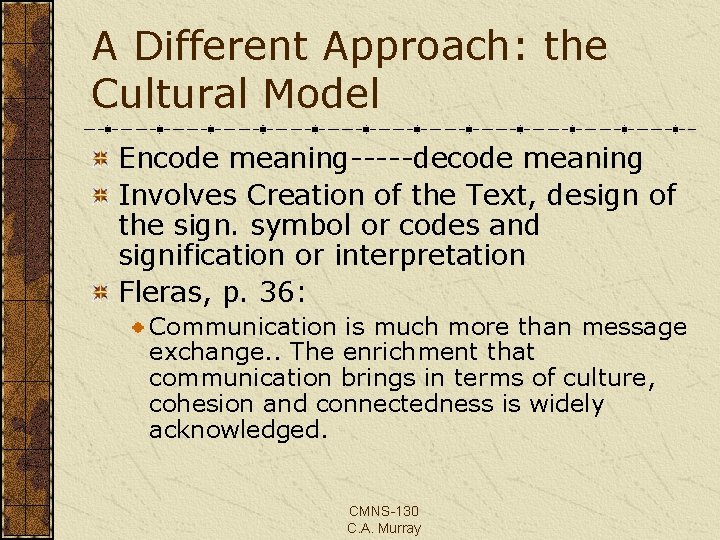 A Different Approach: the Cultural Model

Encode meaning-----decode meaning

Involves Creation of the Text, design of the sign. symbol or codes and signification or interpretation

Fleras, p. 36:

Communication is much more than message exchange.. The enrichment that communication brings in terms of culture, cohesion and connectedness is widely acknowledged.

CMNS-130
C.A. Murray